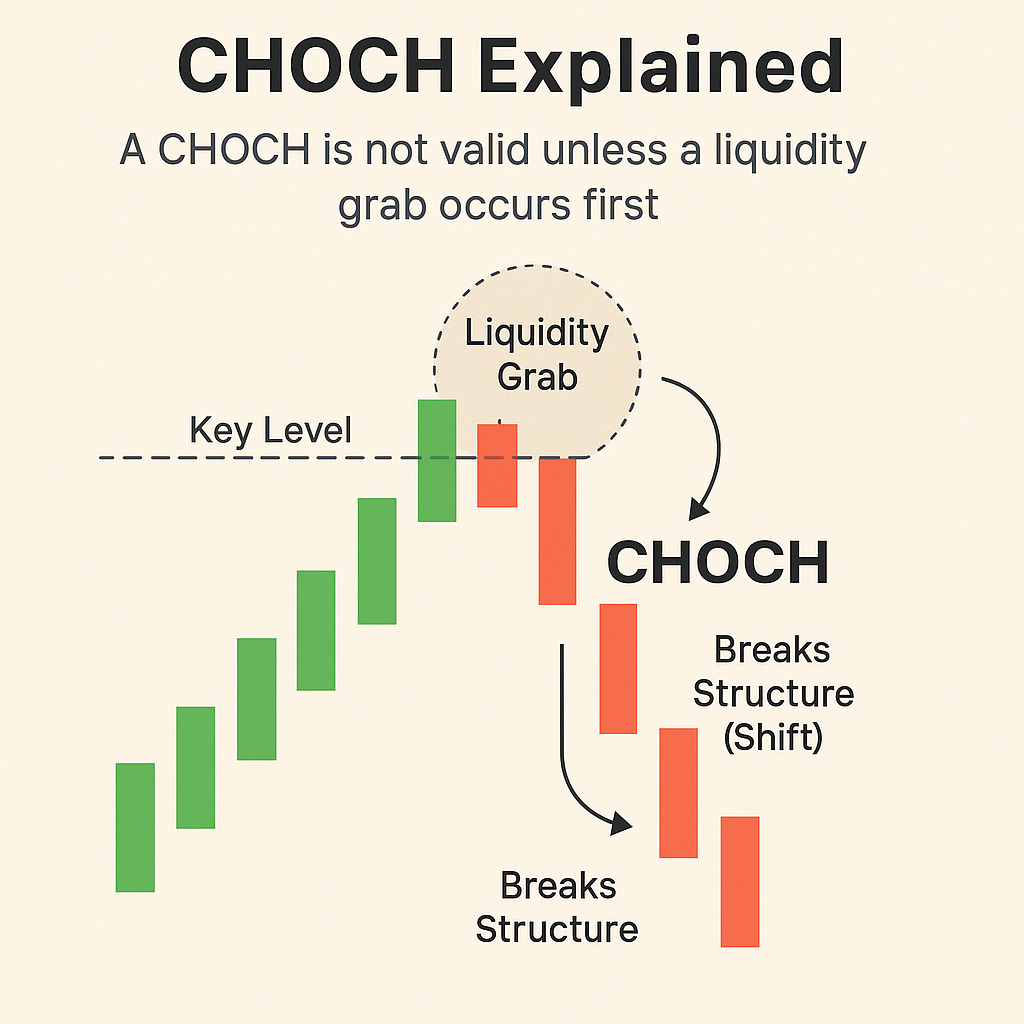 CHOCH Explained

A CHOCH is not valid unless a liquidity grab occurs first

Liquidity Grab

Key Level

CHOCH

Breaks Structure (Shift)

Breaks Structure